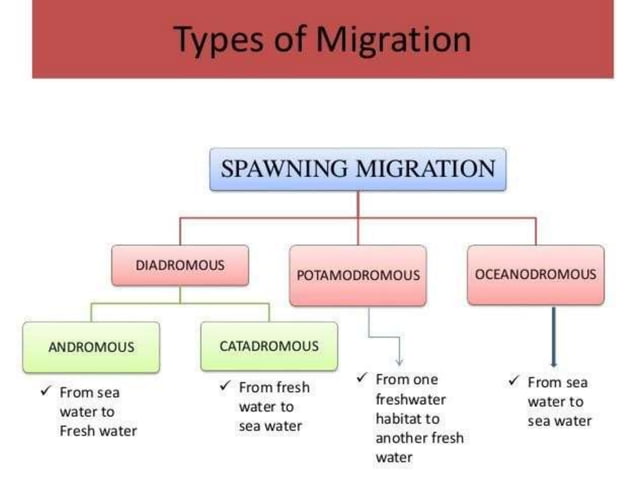 Types of Migration

SPAWNING MIGRATION

DIADROMOUS

POTAMODROMOUS

OCEANODROMOUS

ANDROMOUS

CATADROMOUS

✓ From sea water to Fresh water

✓ From fresh water to sea water

✓ From one freshwater habitat to another fresh water

✓ From sea water to sea water